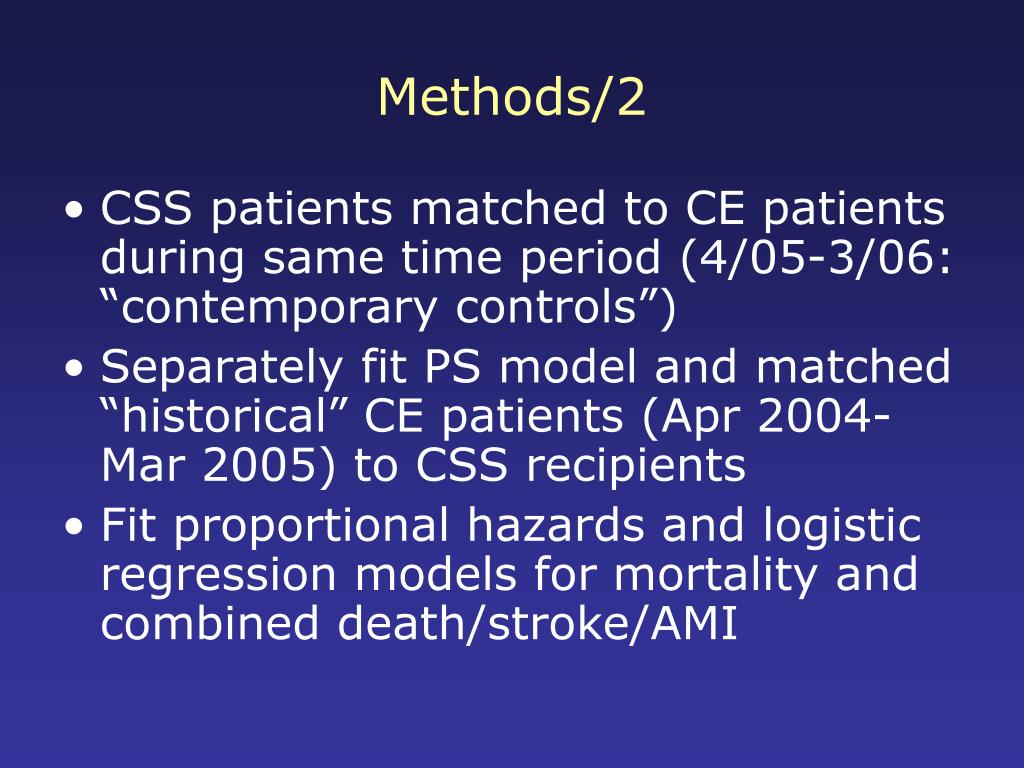 Methods/2

• CSS patients matched to CE patients during same time period (4/05-3/06: “contemporary controls”)
• Separately fit PS model and matched “historical” CE patients (Apr 2004-Mar 2005) to CSS recipients
• Fit proportional hazards and logistic regression models for mortality and combined death/stroke/AMI